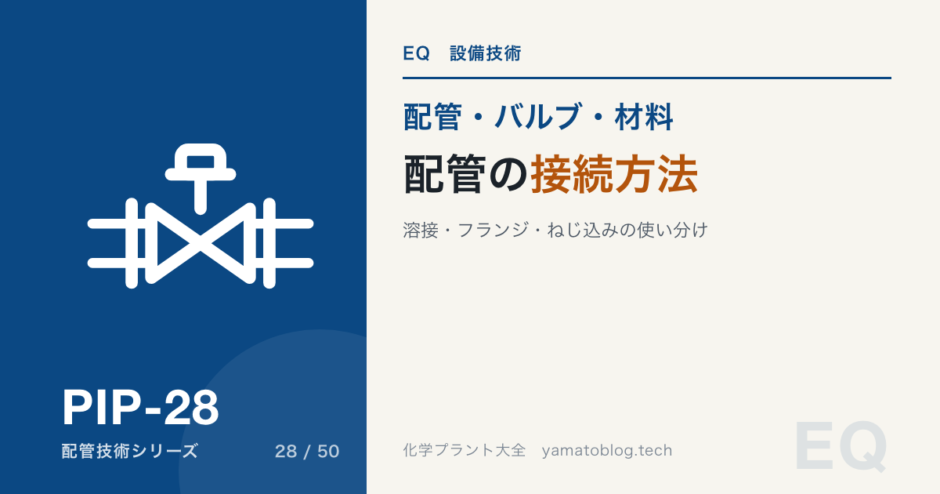 PIP-28

配管技術シリーズ 28 / 50

EQ　設備技術

配管・バルブ・材料

配管の接続方法

溶接・フランジ・ねじ込みの使い分け

化学プラント大全　yamatoblog.tech

EQ